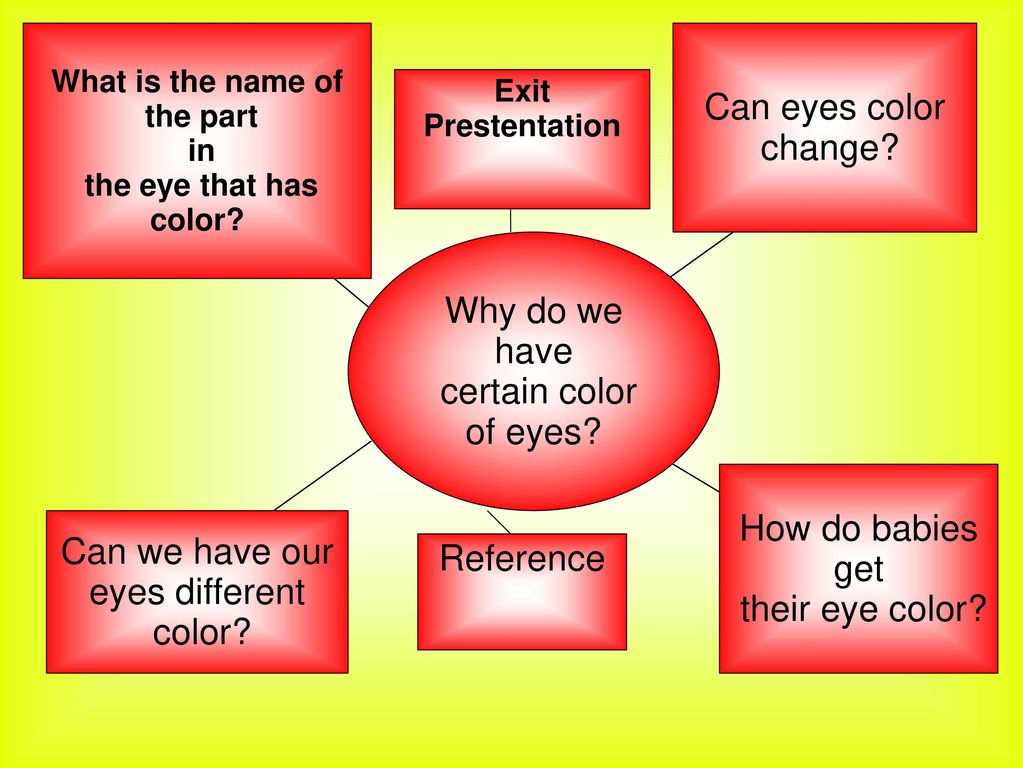 What is the name of the part in the eye that has color?

Exit Prestentation

Can eyes color change?

Why do we have certain color of eyes?

Can we have our eyes different color?

Reference

How do babies get their eye color?